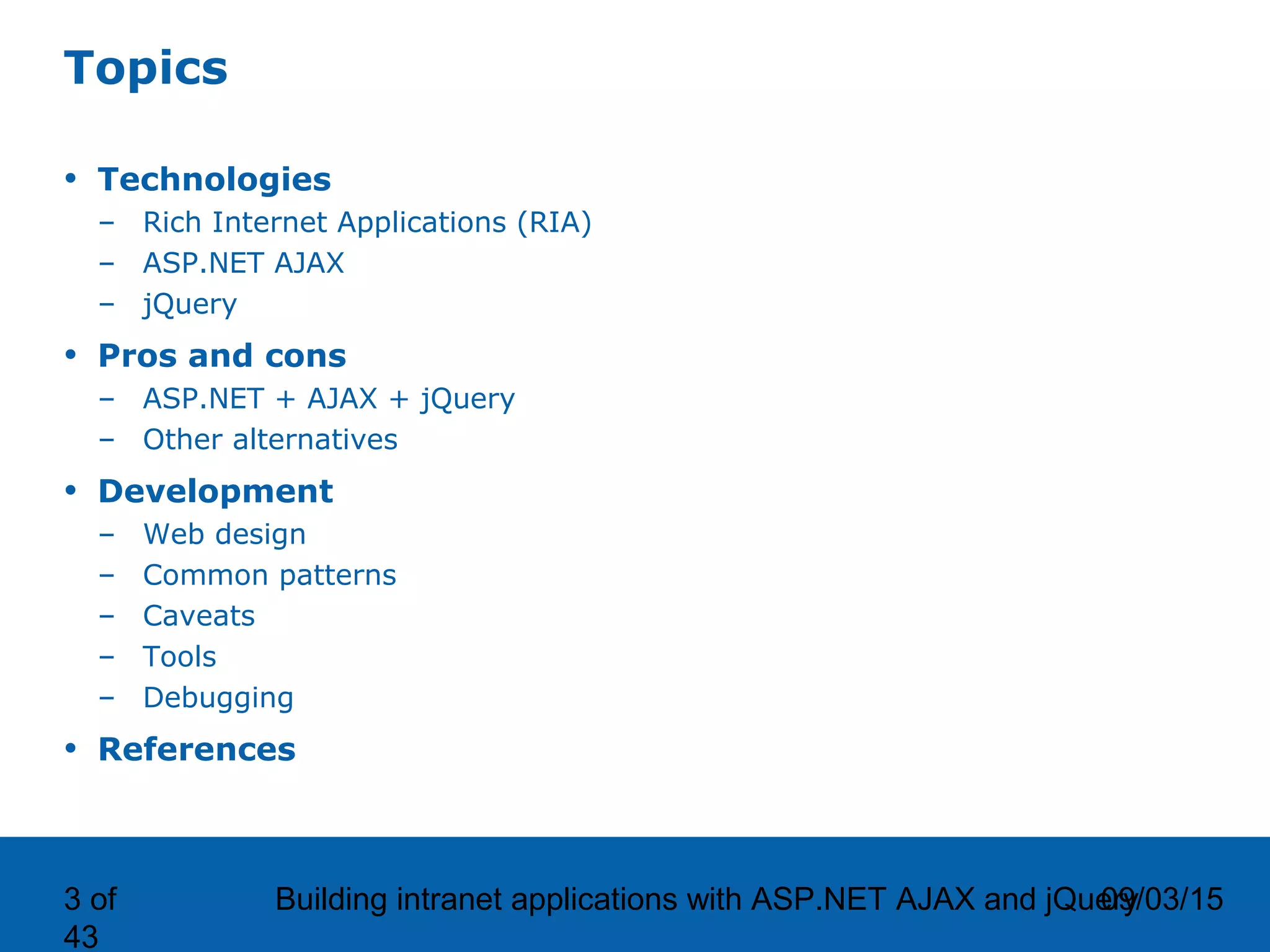 Topics

• Technologies
– Rich Internet Applications (RIA)
– ASP.NET AJAX
– jQuery
• Pros and cons
– ASP.NET + AJAX + jQuery
– Other alternatives
• Development
– Web design
– Common patterns
– Caveats
– Tools
– Debugging
• References

3 of 43

Building intranet applications with ASP.NET AJAX and jQuery

09/03/15